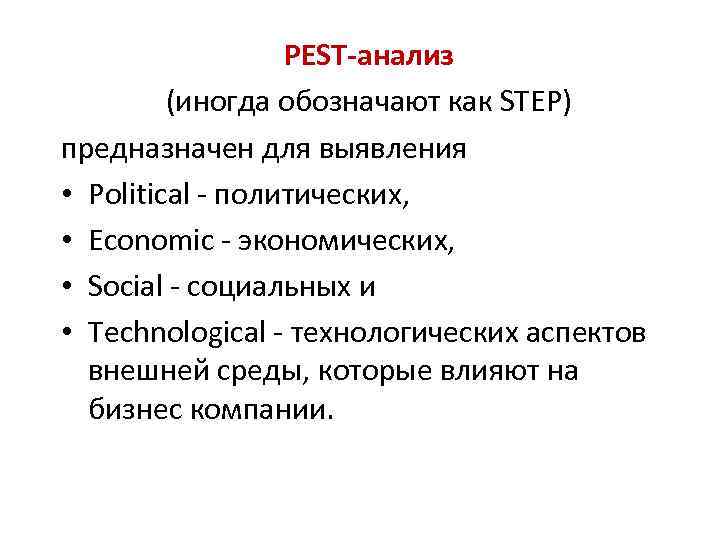 PEST-анализ

(иногда обозначают как STEP)

предназначен для выявления

• Political - политических,
• Economic - экономических,
• Social - социальных и
• Technological - технологических аспектов внешней среды, которые влияют на бизнес компании.